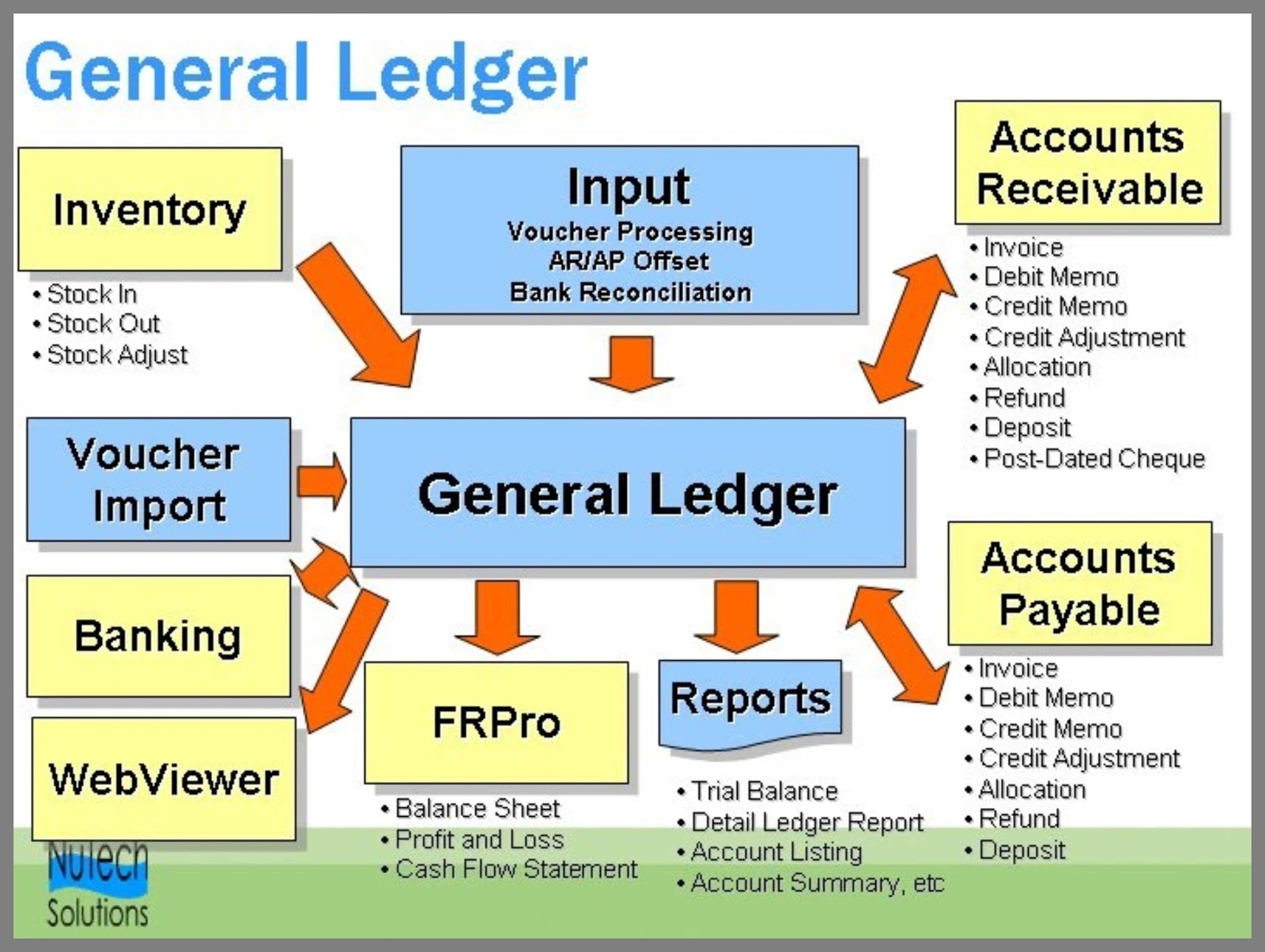 General Ledger

Inventory

• Stock In
• Stock Out
• Stock Adjust

Input
Voucher Processing
AR/AP Offset
Bank Reconciliation

Accounts Receivable

• Invoice
• Debit Memo
• Credit Memo
• Credit Adjustment
• Allocation
• Refund
• Deposit
• Post-Dated Cheque

Voucher Import

General Ledger

Banking

WebViewer

FRPro

• Balance Sheet
• Profit and Loss
• Cash Flow Statement

Reports

• Trial Balance
• Detail Ledger Report
• Account Listing
• Account Summary, etc

Accounts Payable

• Invoice
• Debit Memo
• Credit Memo
• Credit Adjustment
• Allocation
• Refund
• Deposit

NuTech Solutions